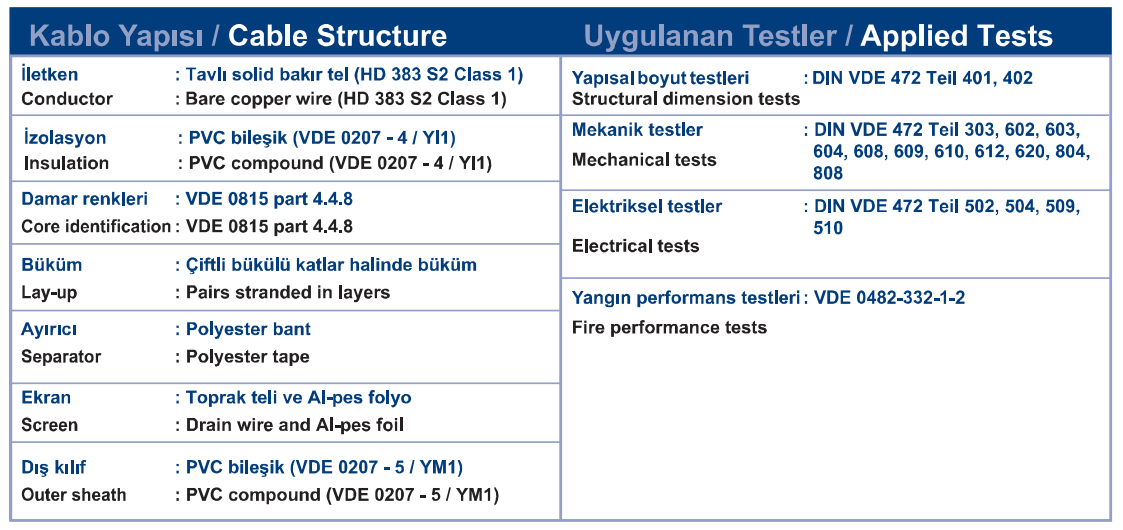 Kablo Yapısı / Cable Structure

İletken : Tavlı solid bakır tel (HD 383 S2 Class 1)
Conductor : Bare copper wire (HD 383 S2 Class 1)

İzolasyon : PVC bileşik (VDE 0207 - 4 / YI1)
Insulation : PVC compound (VDE 0207 - 4 / YI1)

Damar renkleri : VDE 0815 part 4.4.8
Core identification : VDE 0815 part 4.4.8

Büküm : Çiftli bükülü katlar halinde büküm
Lay-up : Pairs stranded in layers

Ayırıcı : Polyester bant
Separator : Polyester tape

Ekran : Toprak teli ve Al-pes folyo
Screen : Drain wire and Al-pes foil

Dış kılıf : PVC bileşik (VDE 0207 - 5 / YM1)
Outer sheath : PVC compound (VDE 0207 - 5 / YM1)

Uygulanan Testler / Applied Tests

Yapısal boyut testleri : DIN VDE 472 Teil 401, 402
Structural dimension tests

Mekanik testler : DIN VDE 472 Teil 303, 602, 603, 604, 608, 609, 610, 612, 620, 804, 808
Mechanical tests

Elektriksel testler : DIN VDE 472 Teil 502, 504, 509, 510
Electrical tests

Yangın performans testleri : VDE 0482-332-1-2
Fire performance tests